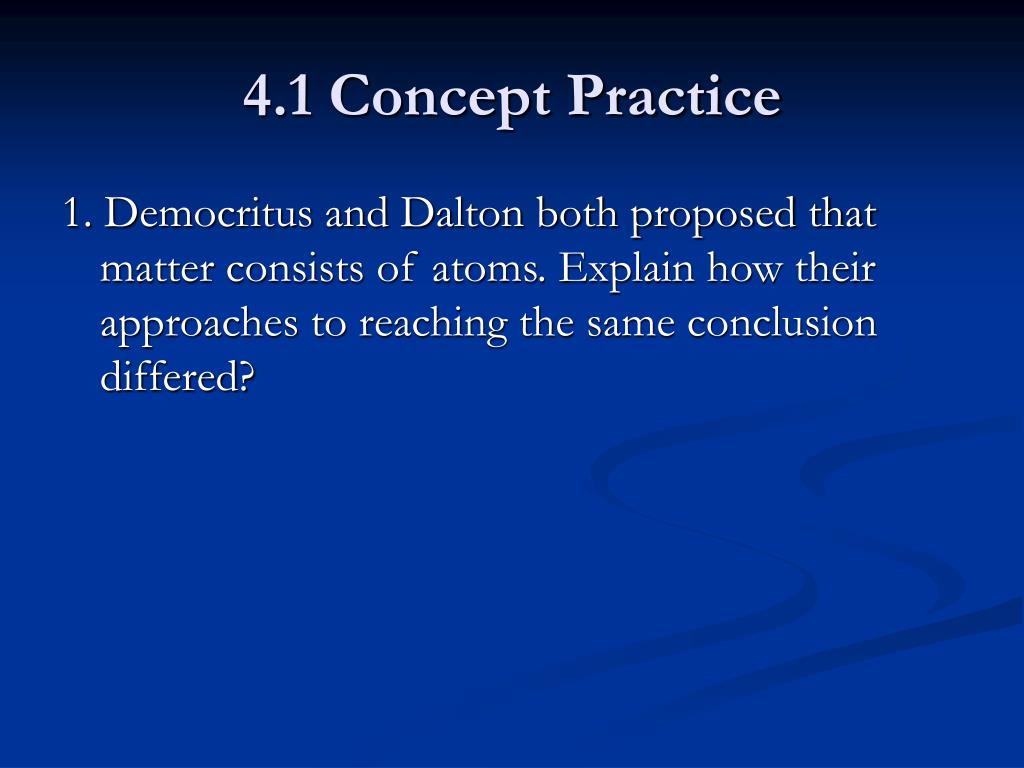 4.1 Concept Practice

1. Democritus and Dalton both proposed that matter consists of atoms. Explain how their approaches to reaching the same conclusion differed?